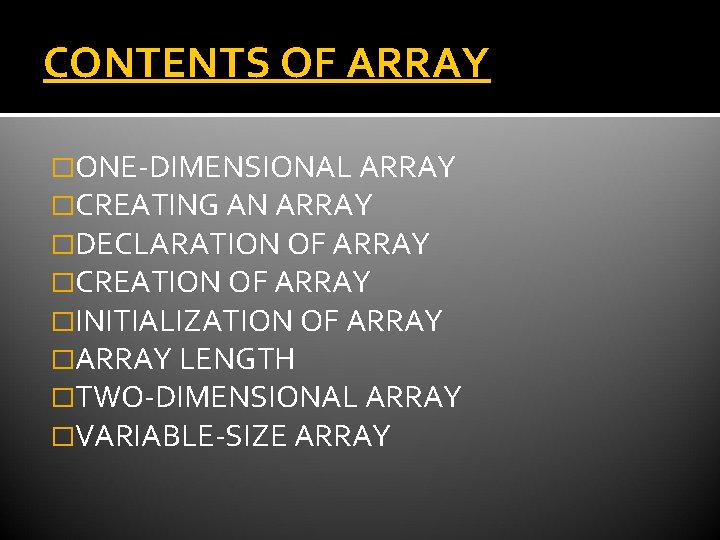 CONTENTS OF ARRAY

□ONE-DIMENSIONAL ARRAY
□CREATING AN ARRAY
□DECLARATION OF ARRAY
□CREATION OF ARRAY
□INITIALIZATION OF ARRAY
□ARRAY LENGTH
□TWO-DIMENSIONAL ARRAY
□VARIABLE-SIZE ARRAY